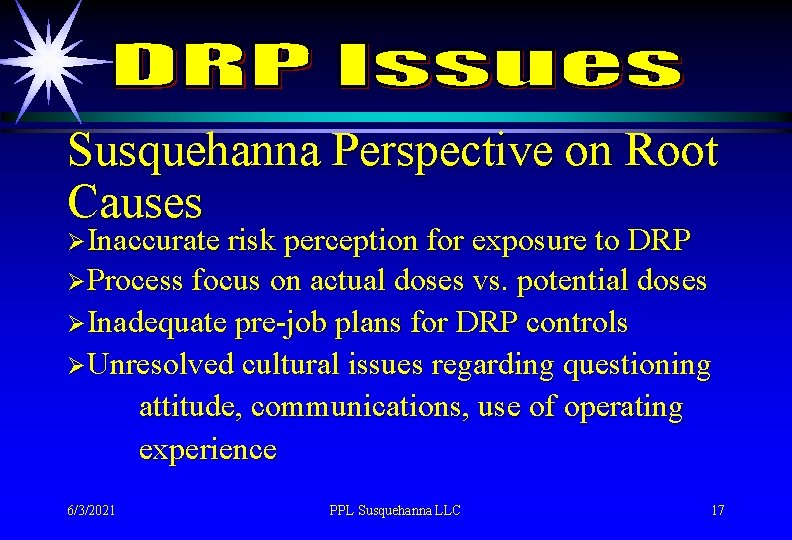 DRP Issues

Susquehanna Perspective on Root Causes

➢Inaccurate risk perception for exposure to DRP

➢Process focus on actual doses vs. potential doses

➢Inadequate pre-job plans for DRP controls

➢Unresolved cultural issues regarding questioning attitude, communications, use of operating experience

6/3/2021

PPL Susquehanna LLC

17